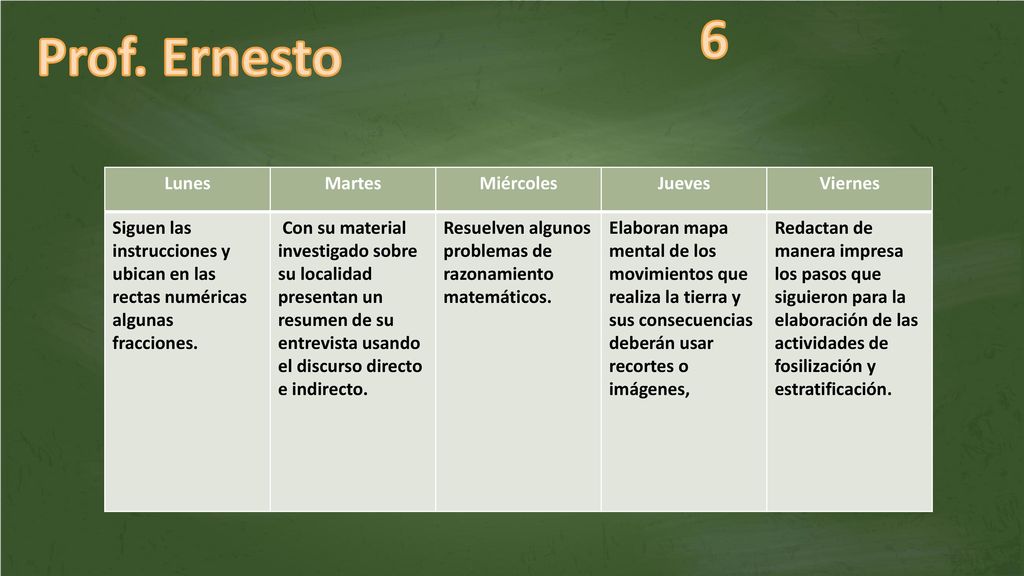 Prof. Ernesto

6

| Lunes | Martes | Miércoles | Jueves | Viernes |
|---|---|---|---|---|
| Siguen las instrucciones y ubican en las rectas numéricas algunas fracciones. | Con su material investigado sobre su localidad presentan un resumen de su entrevista usando el discurso directo e indirecto. | Resuelven algunos problemas de razonamiento matemáticos. | Elaboran mapa mental de los movimientos que realiza la tierra y sus consecuencias deberán usar recortes o imágenes, | Redactan de manera impresa los pasos que siguieron para la elaboración de las actividades de fosilización y estratificación. |